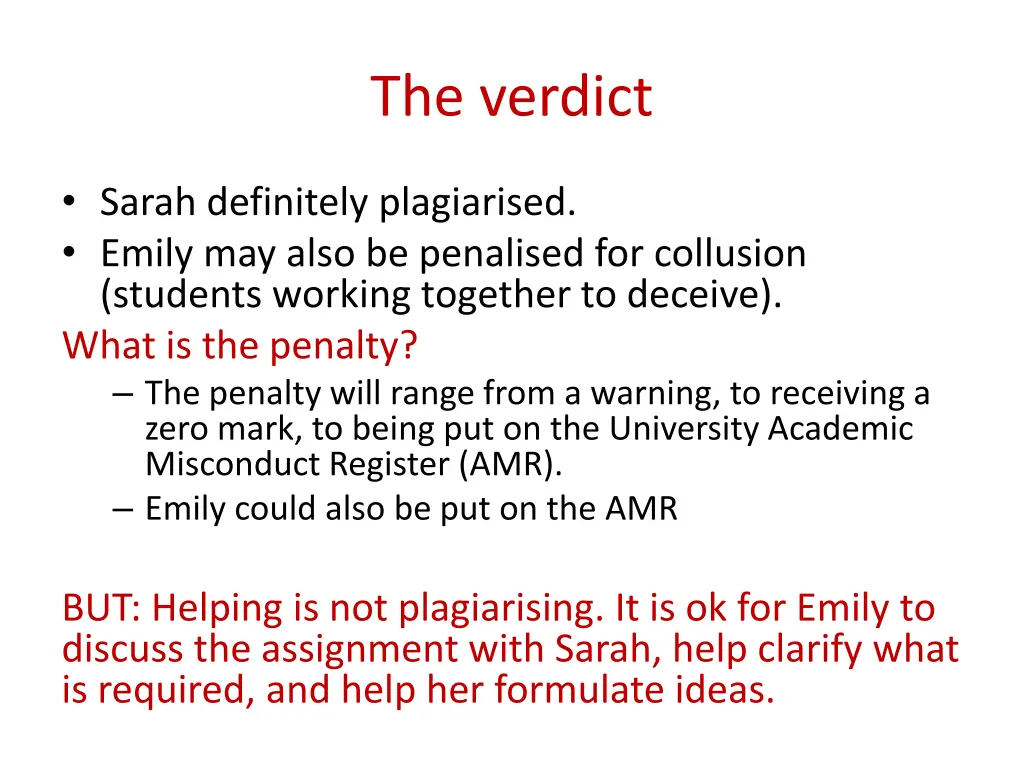 The verdict

• Sarah definitely plagiarised.
• Emily may also be penalised for collusion (students working together to deceive).

What is the penalty?

– The penalty will range from a warning, to receiving a zero mark, to being put on the University Academic Misconduct Register (AMR).
– Emily could also be put on the AMR

BUT: Helping is not plagiarising. It is ok for Emily to discuss the assignment with Sarah, help clarify what is required, and help her formulate ideas.